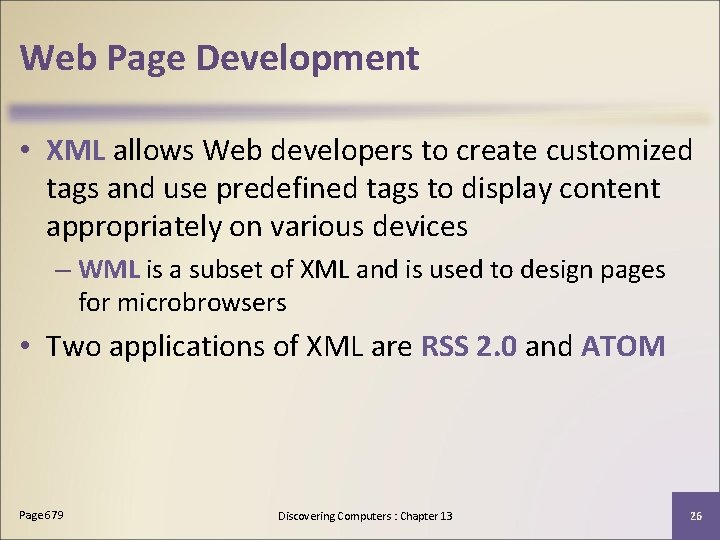 Web Page Development

• XML allows Web developers to create customized tags and use predefined tags to display content appropriately on various devices

– WML is a subset of XML and is used to design pages for microbrowsers

• Two applications of XML are RSS 2.0 and ATOM

Page 679

Discovering Computers : Chapter 13

26